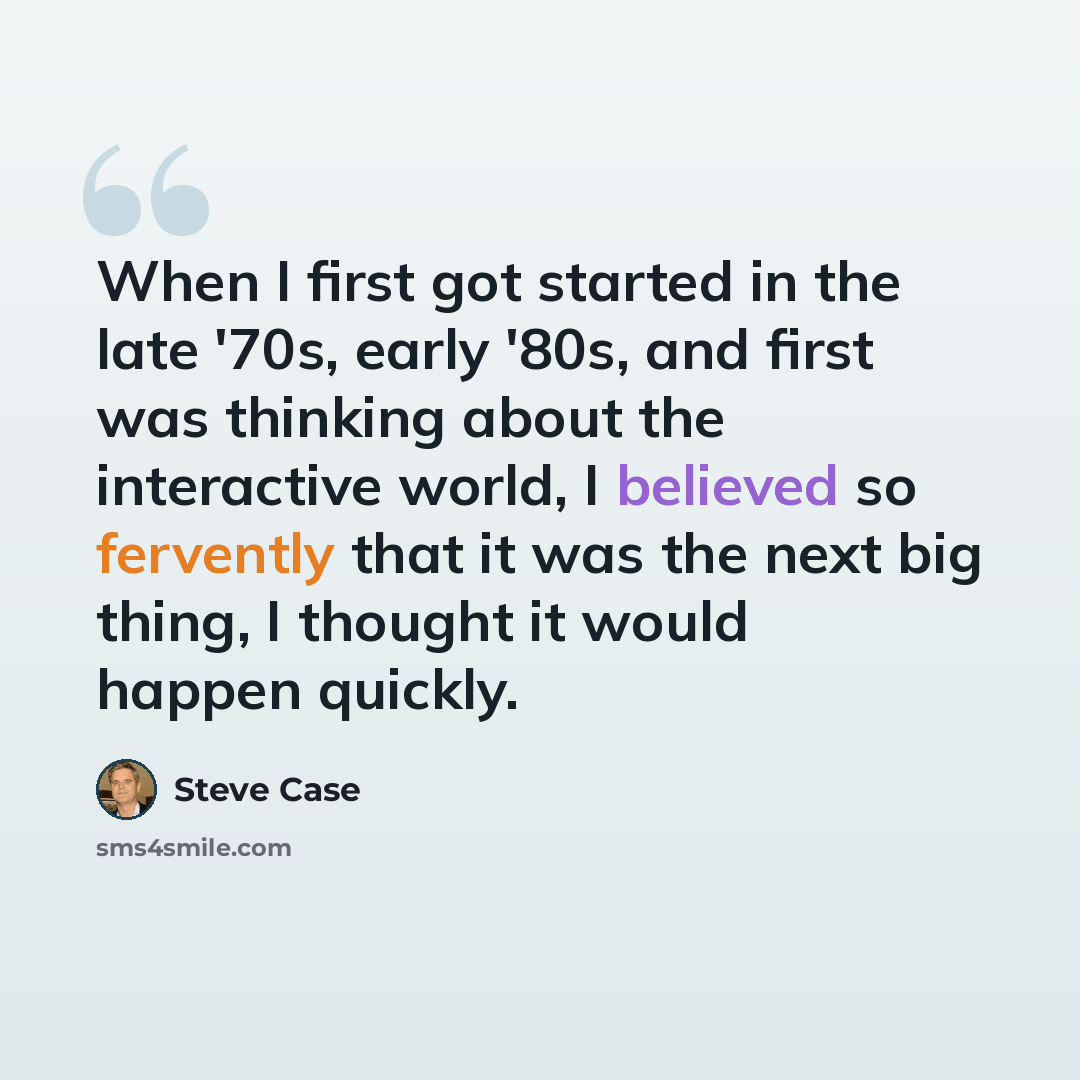 When I first got started in the late '70s, early '80s, and first was thinking about the interactive world, I believed so fervently that it was the next big thing, I thought it would happen quickly.

Steve Case

sms4smile.com